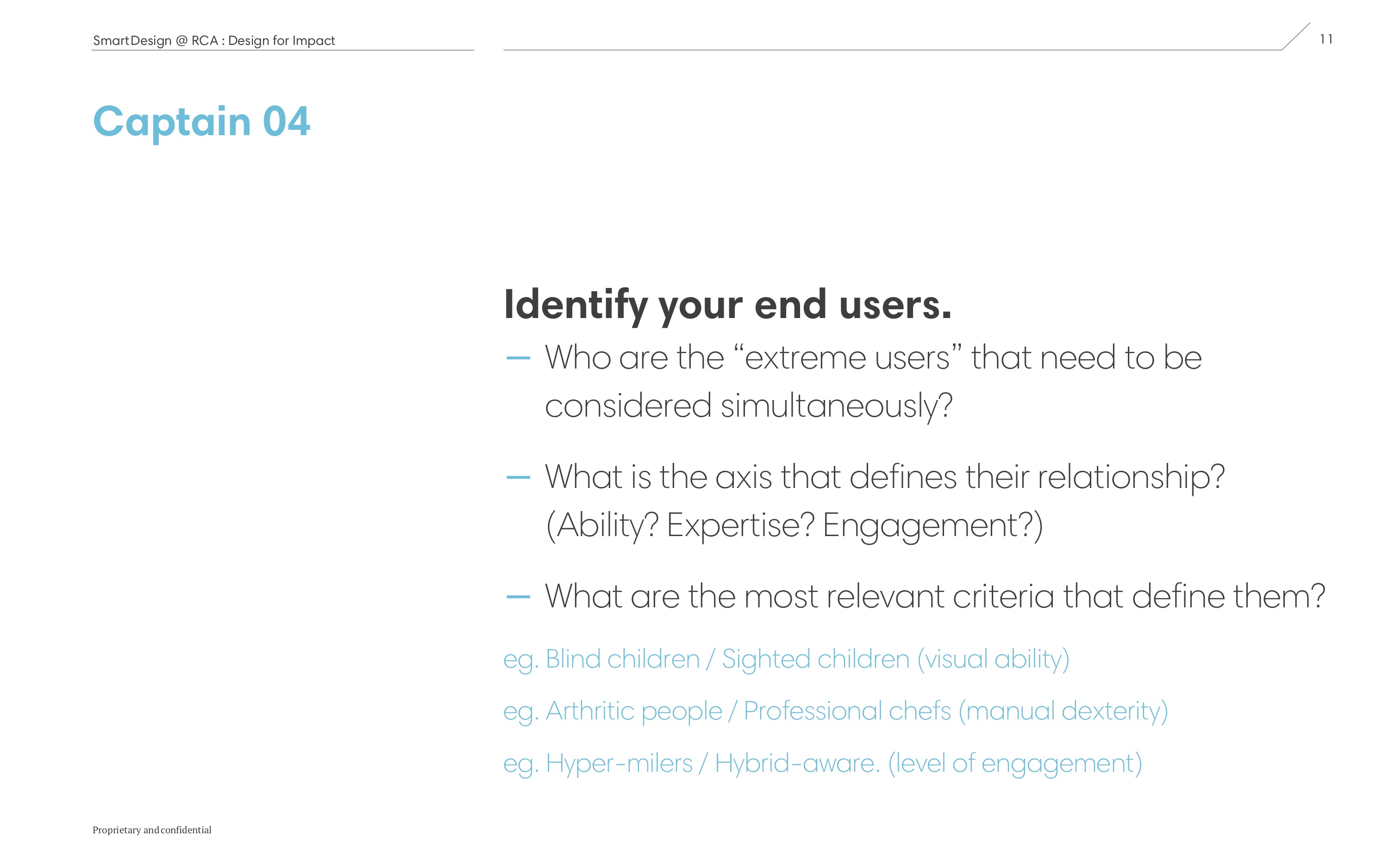 SmartDesign @ RCA : Design for Impact

11

Captain 04

Identify your end users.

— Who are the “extreme users” that need to be considered simultaneously?

— What is the axis that defines their relationship? (Ability? Expertise? Engagement?)

— What are the most relevant criteria that define them?

eg. Blind children / Sighted children (visual ability)

eg. Arthritic people / Professional chefs (manual dexterity)

eg. Hyper-milers / Hybrid-aware. (level of engagement)

Proprietary and confidential